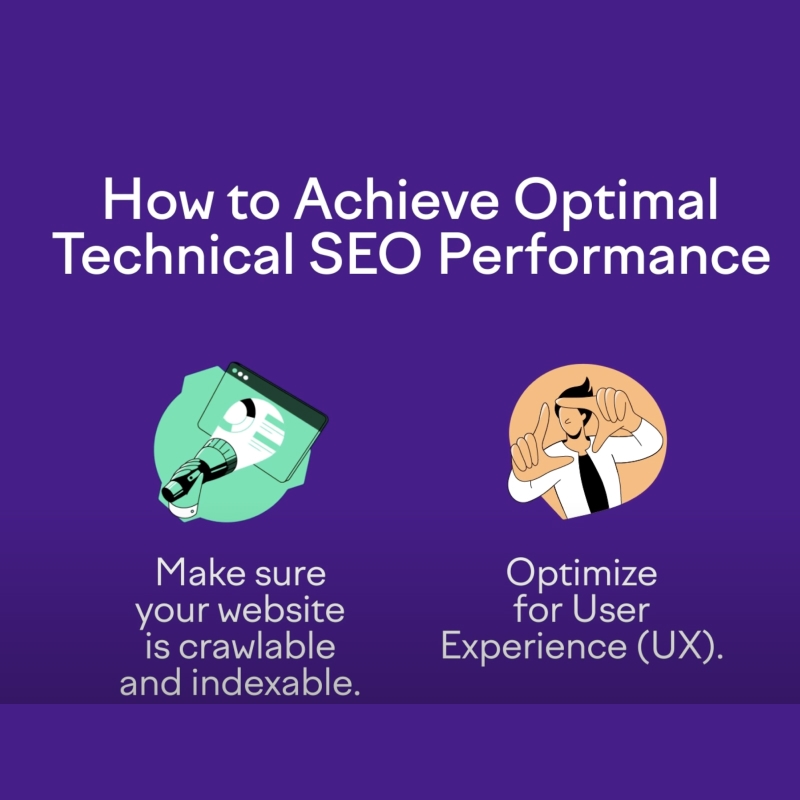 How to Achieve Optimal Technical SEO Performance

Make sure your website is crawlable and indexable.

Optimize for User Experience (UX).